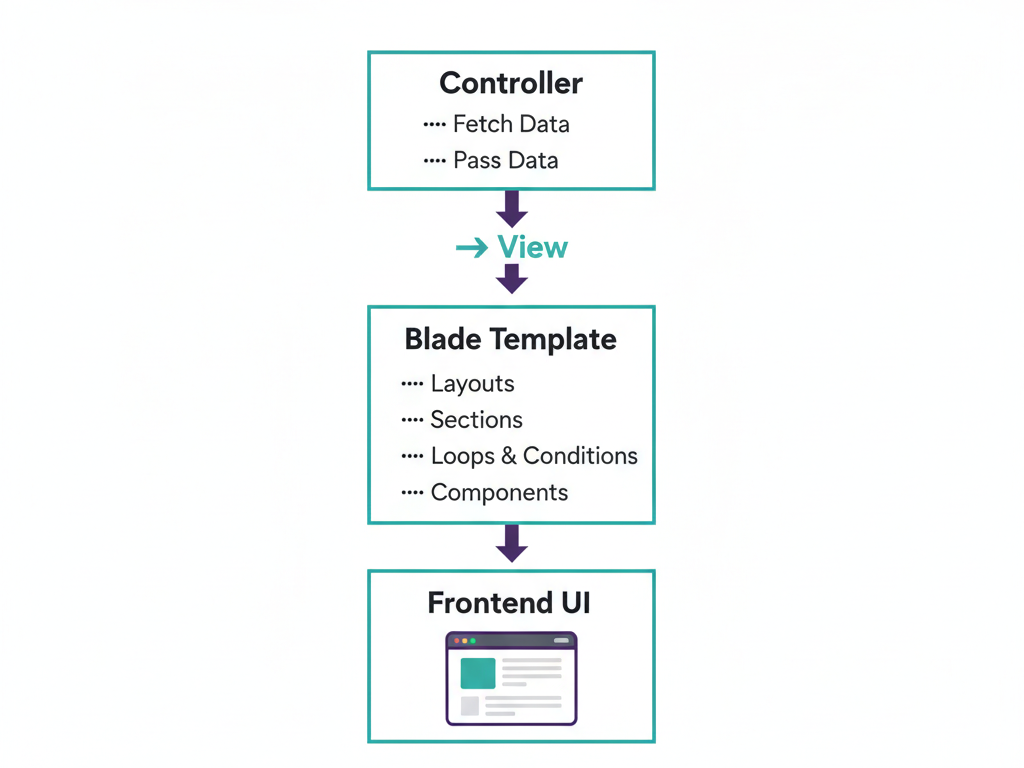 Controller

···· Fetch Data

···· Pass Data

→ View

Blade Template

···· Layouts

···· Sections

···· Loops & Conditions

···· Components

Frontend UI